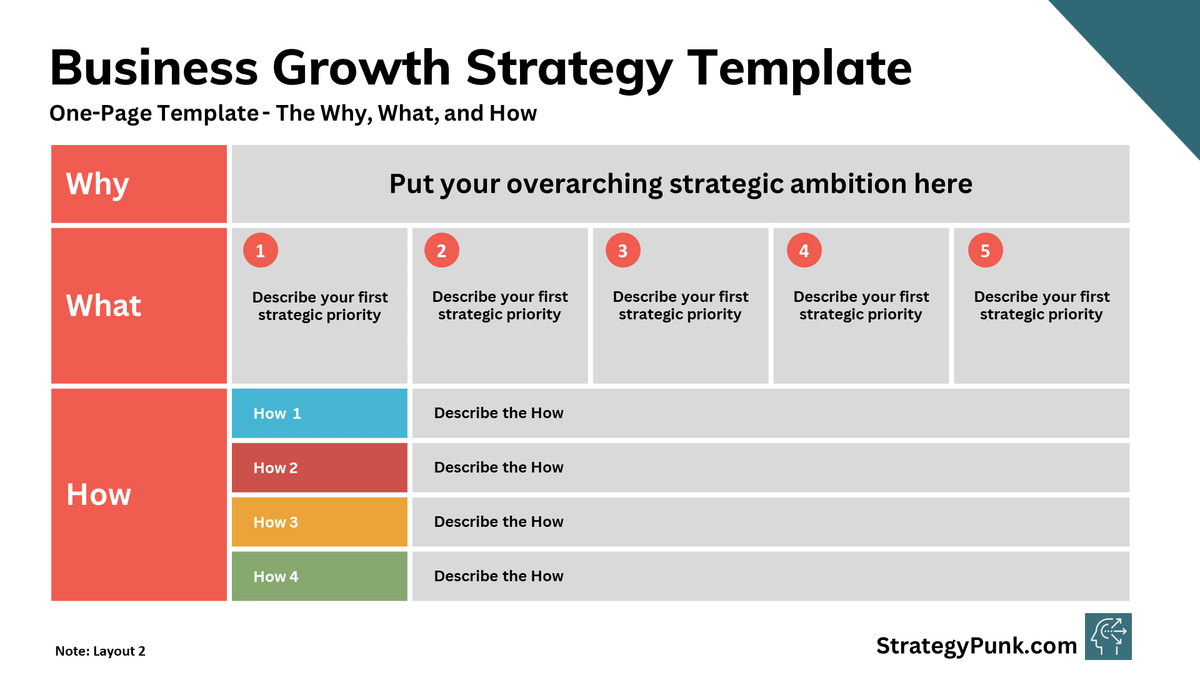 Business Growth Strategy Template

One-Page Template - The Why, What, and How

Why

Put your overarching strategic ambition here

What

1
Describe your first strategic priority

2
Describe your first strategic priority

3
Describe your first strategic priority

4
Describe your first strategic priority

5
Describe your first strategic priority

How

How 1
Describe the How

How 2
Describe the How

How 3
Describe the How

How 4
Describe the How

Note: Layout 2

StrategyPunk.com